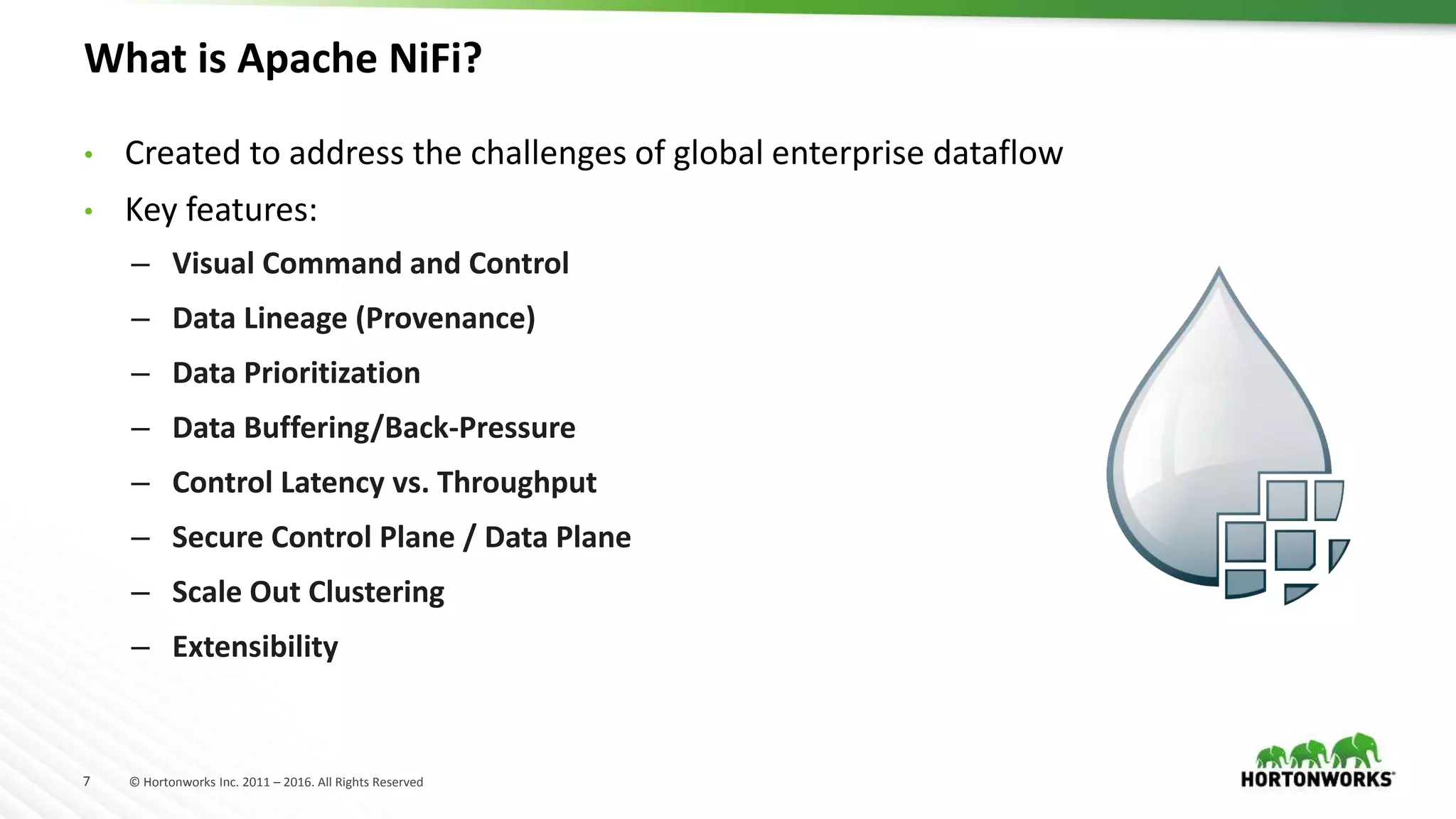 What is Apache NiFi?

• Created to address the challenges of global enterprise dataflow
• Key features:
– Visual Command and Control
– Data Lineage (Provenance)
– Data Prioritization
– Data Buffering/Back-Pressure
– Control Latency vs. Throughput
– Secure Control Plane / Data Plane
– Scale Out Clustering
– Extensibility

7 © Hortonworks Inc. 2011 – 2016. All Rights Reserved

HORTONWORKS